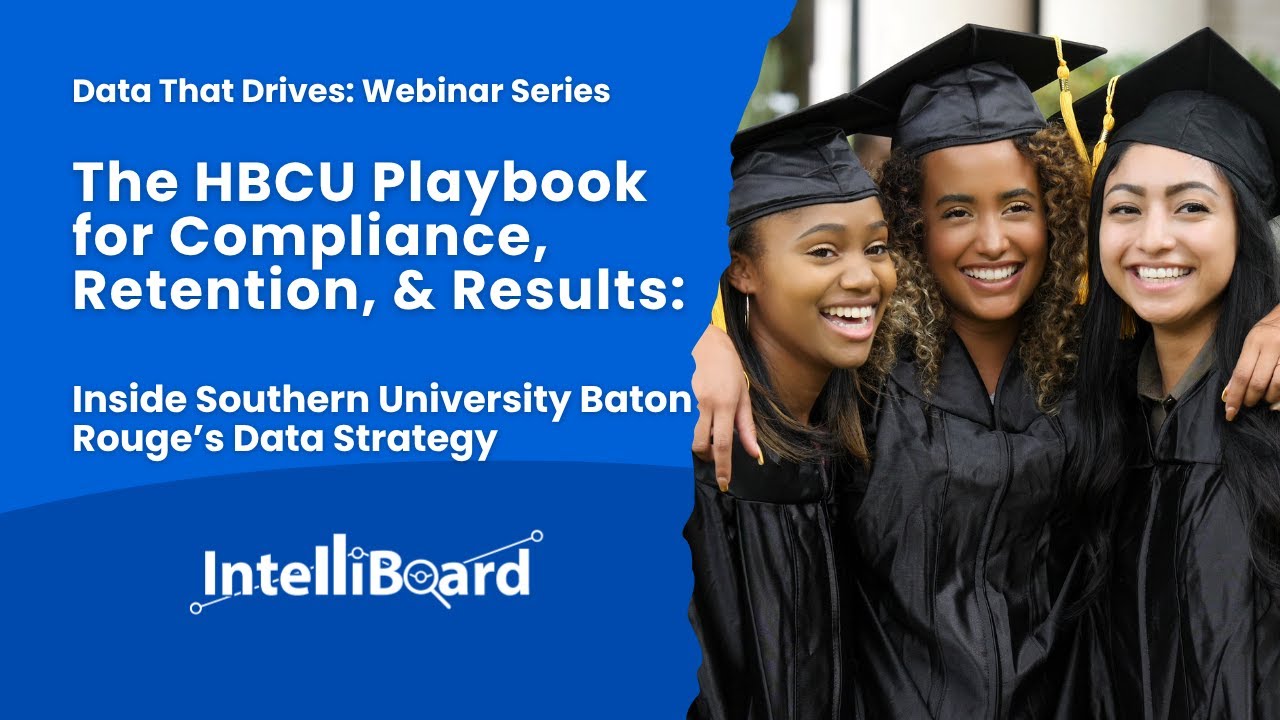 Data That Drives: Webinar Series

The HBCU Playbook for Compliance, Retention, & Results:

Inside Southern University Baton Rouge's Data Strategy

IntelliBoard